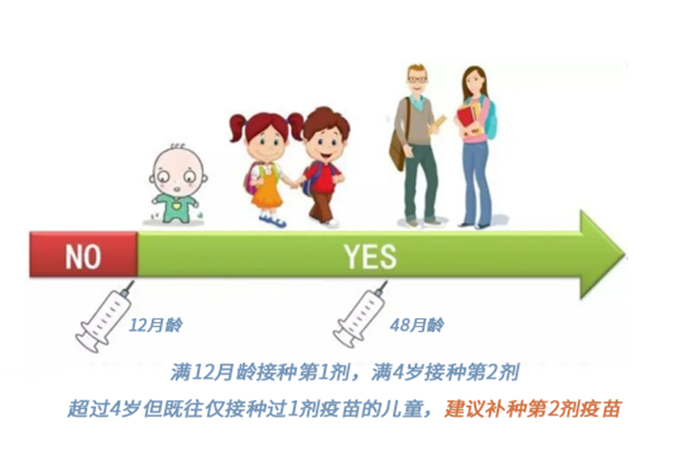 NO

YES

12月龄

48月龄

满12月龄接种第1剂，满4岁接种第2剂

超过4岁但既往仅接种过1剂疫苗的儿童，建议补种第2剂疫苗